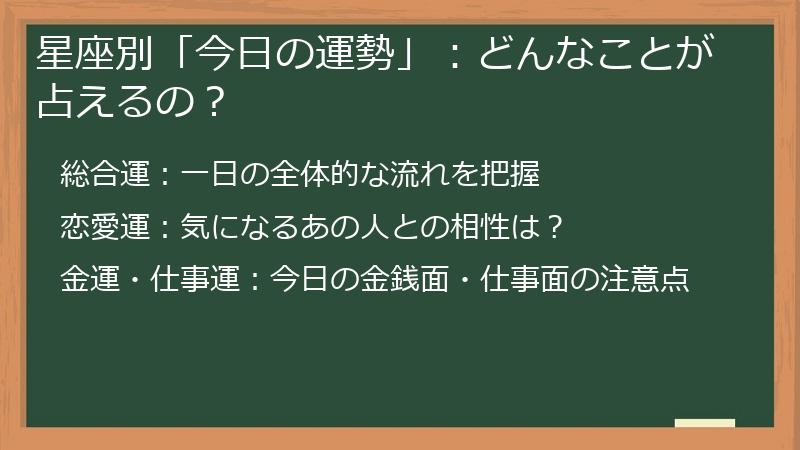 星座別「今日の運勢」：どんなことが占えるの？

総合運：一日の全体的な流れを把握

恋愛運：気になるあの人との相性は？

金運・仕事運：今日の金銭面・仕事面の注意点